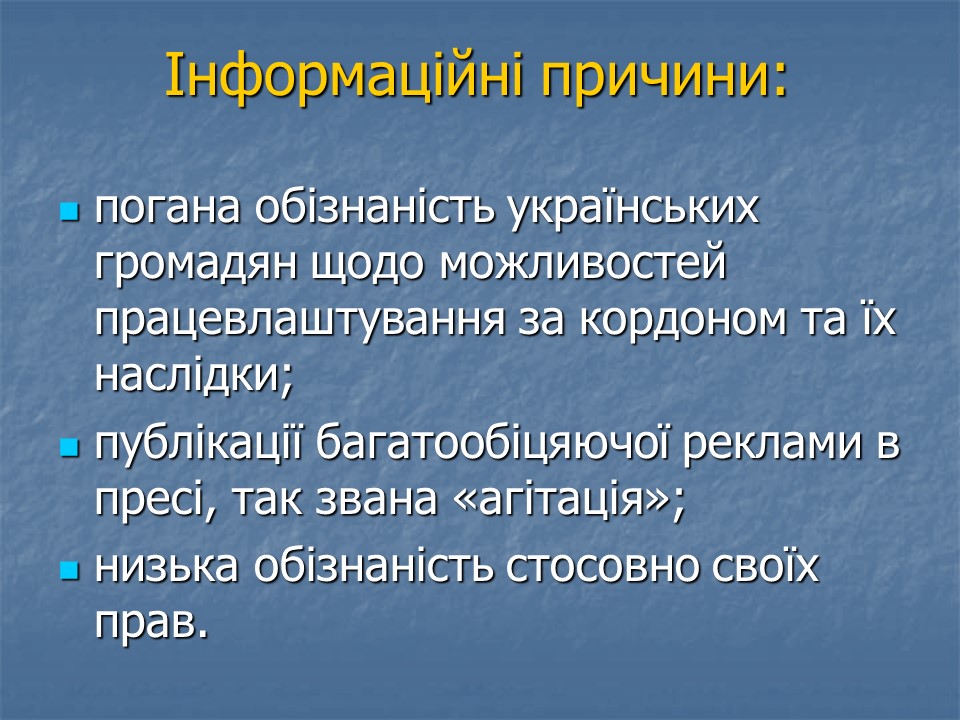 Інформаційні причини:

погана обізнаність українських громадян щодо можливостей працевлаштування за кордоном та їх наслідки;

публікації багатообіцяючої реклами в пресі, так звана «агітація»;

низька обізнаність стосовно своїх прав.